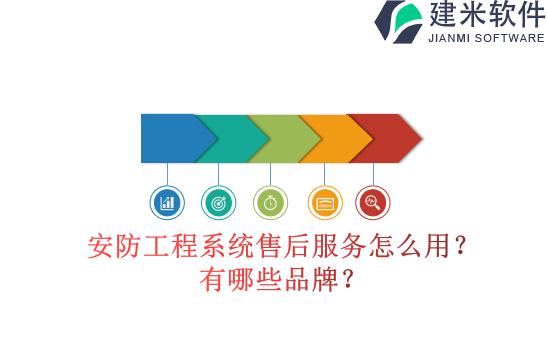 建米软件
JIANMI SOFTWARE

安防工程系统售后服务怎么用？
有哪些品牌？